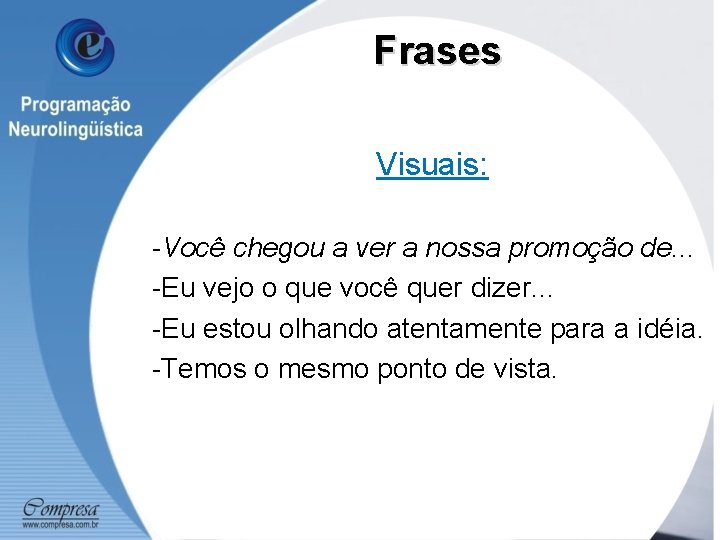 e

Programação Neurolingüística

Frases

Visuais:

-Você chegou a ver a nossa promoção de...
-Eu vejo o que você quer dizer...
-Eu estou olhando atentamente para a idéia.
-Temos o mesmo ponto de vista.

Compresa
www.compresa.com.br